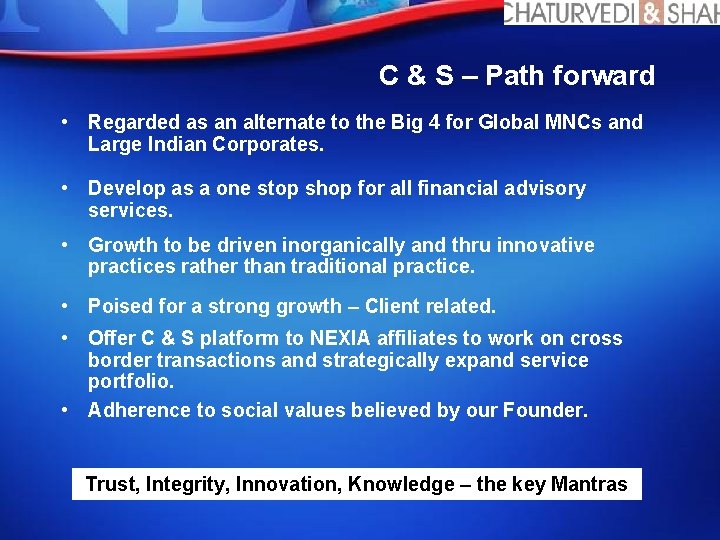 CHATURVEDI & SHAH

C & S – Path forward

• Regarded as an alternate to the Big 4 for Global MNCs and Large Indian Corporates.

• Develop as a one stop shop for all financial advisory services.

• Growth to be driven inorganically and thru innovative practices rather than traditional practice.

• Poised for a strong growth – Client related.

• Offer C & S platform to NEXIA affiliates to work on cross border transactions and strategically expand service portfolio.

• Adherence to social values believed by our Founder.

Trust, Integrity, Innovation, Knowledge – the key Mantras